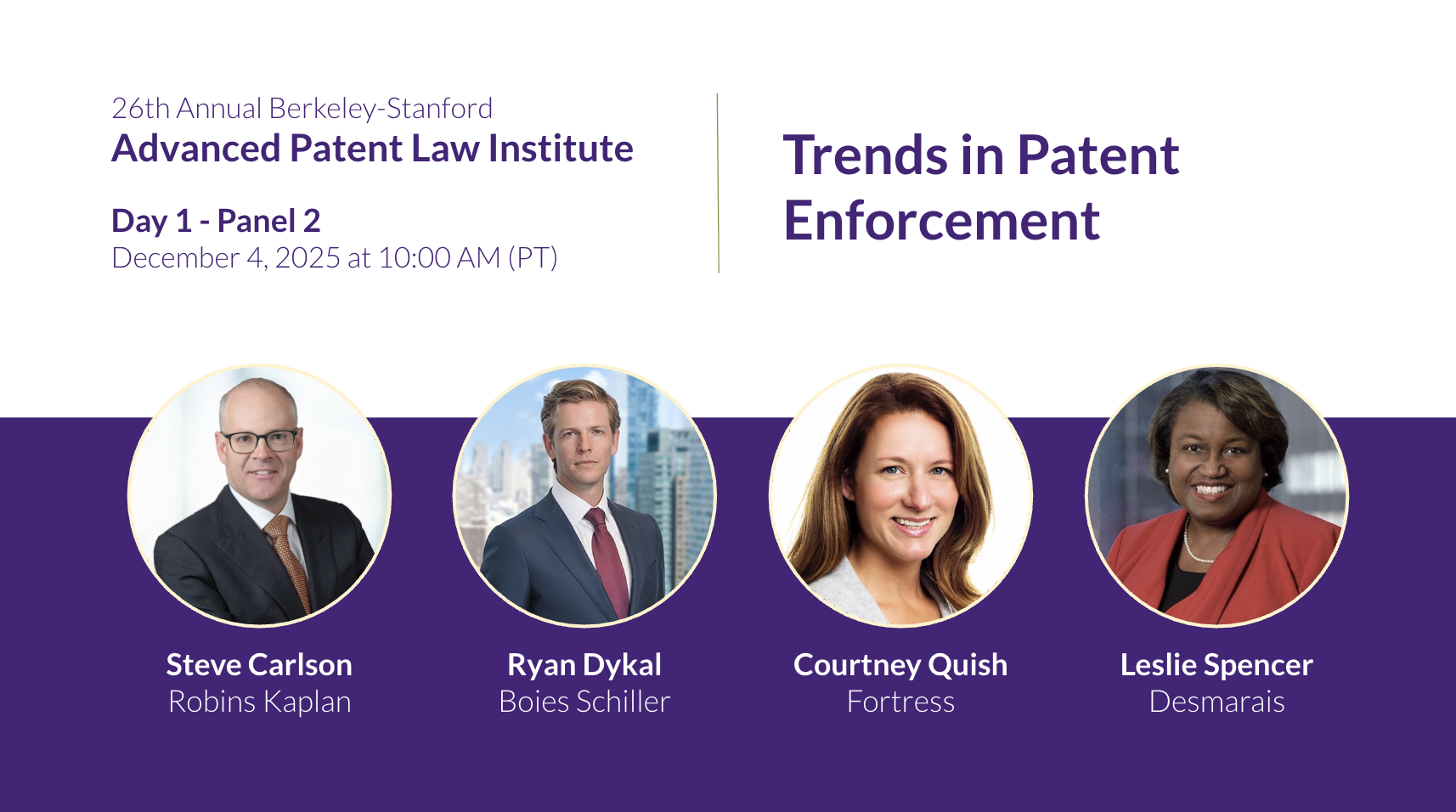 26th Annual Berkeley-Stanford
Advanced Patent Law Institute

Day 1 - Panel 2
December 4, 2025 at 10:00 AM (PT)

Trends in Patent Enforcement

Steve Carlson
Robins Kaplan

Ryan Dykal
Boies Schiller

Courtney Quish
Fortress

Leslie Spencer
Desmarais